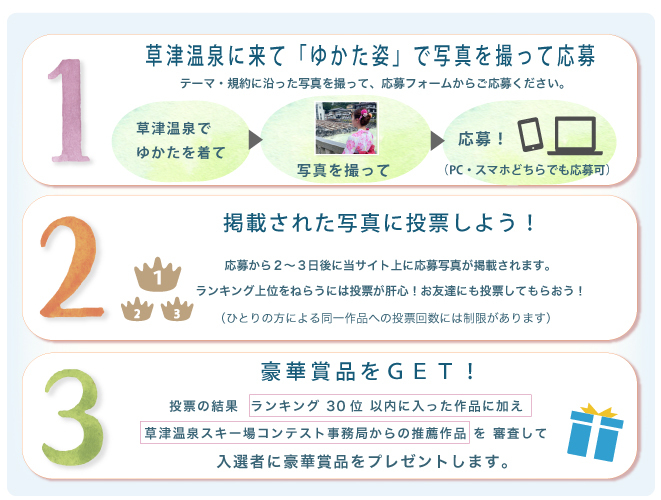 1

草津温泉に来て「ゆかた姿」で写真を撮って応募

テーマ・規約に沿った写真を撮って、応募フォームからご応募ください。

草津温泉で ゆかたを着て

写真を撮って

応募！

（PC・スマホどちらでも応募可）

2

掲載された写真に投票しよう！

1

2

3

応募から２～３日後に当サイト上に応募写真が掲載されます。

ランキング上位をねらうには投票が肝心！お友達にも投票してもらおう！

（ひとりの方による同一作品への投票回数には制限があります）

3

豪華賞品をＧＥＴ！

投票の結果 ランキング 30位 以内に入った作品に加え

草津温泉スキー場コンテスト事務局からの推薦作品 を 審査して

入選者に豪華賞品をプレゼントします。